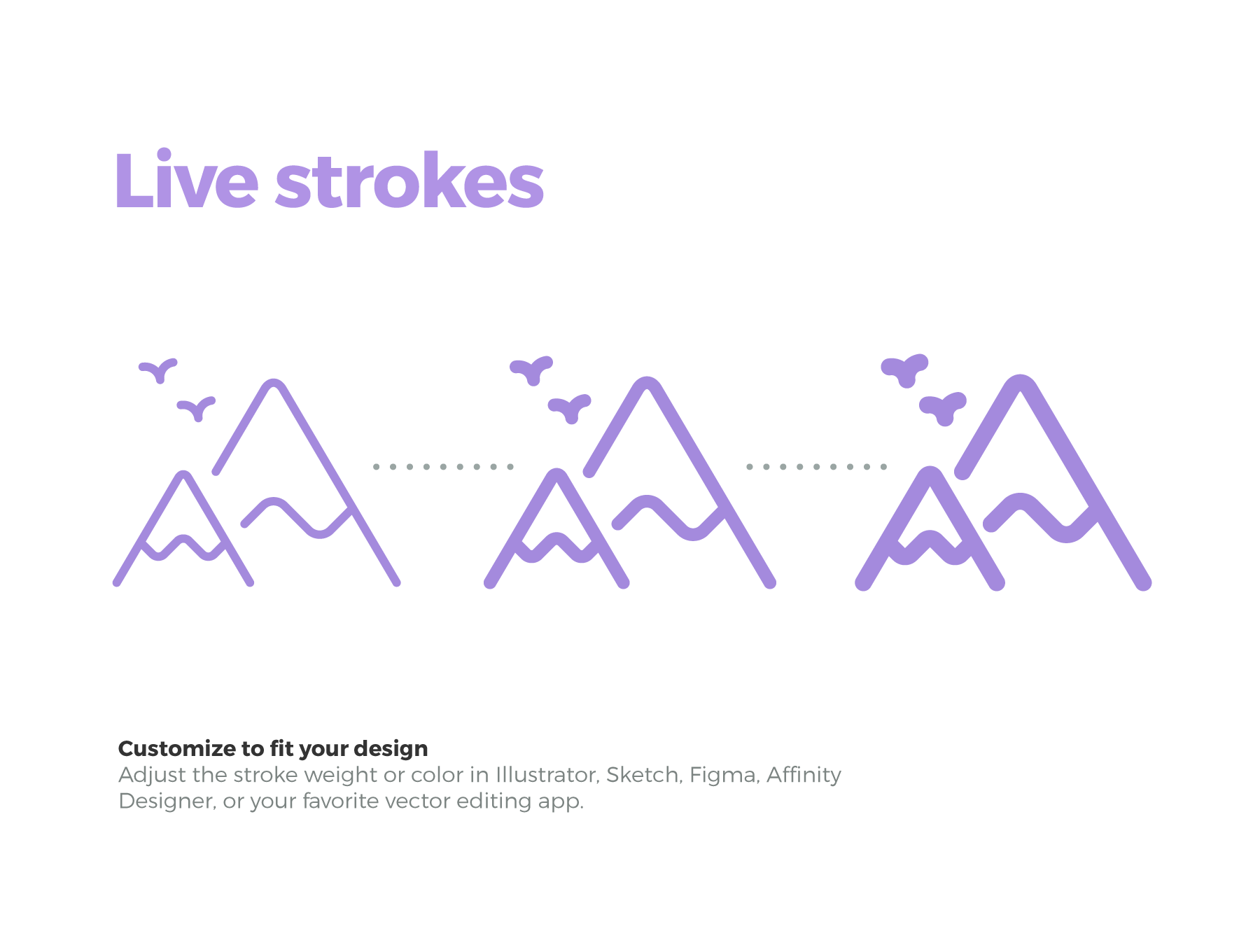 Live strokes

Customize to fit your design
Adjust the stroke weight or color in Illustrator, Sketch, Figma, Affinity Designer, or your favorite vector editing app.